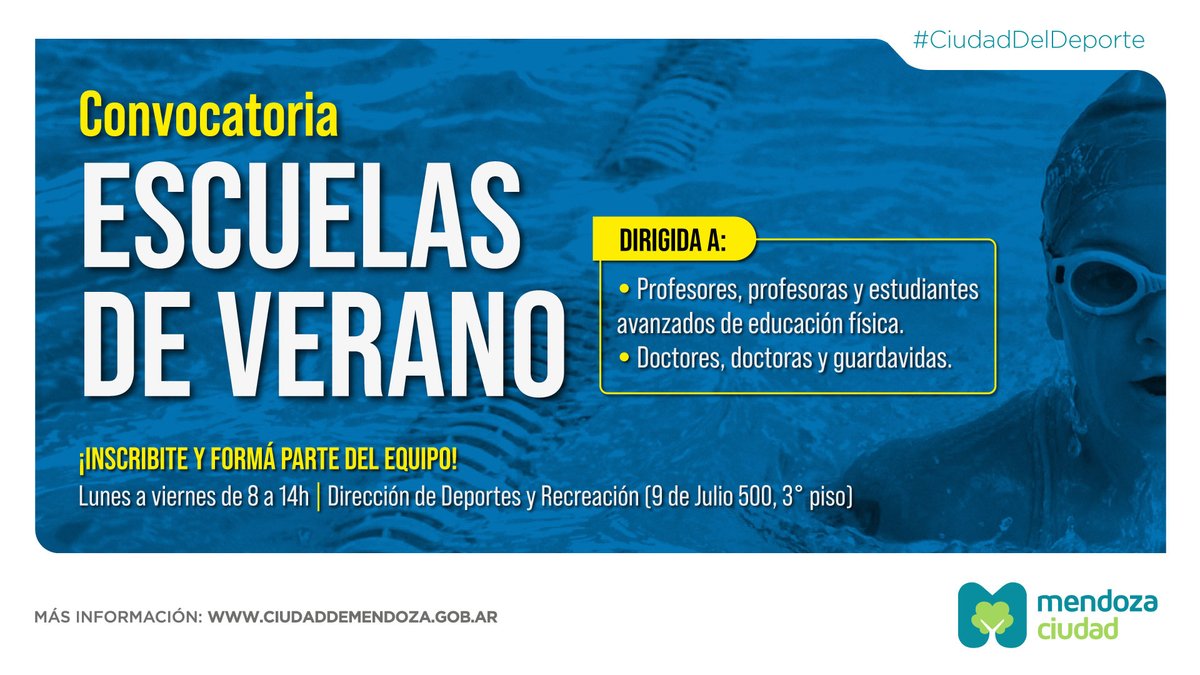 #CiudadDelDeporte

Convocatoria

ESCUELAS DE VERANO

DIRIGIDA A:

• Profesores, profesoras y estudiantes avanzados de educación física.
• Doctores, doctoras y guardavidas.

¡INSCRIBITE Y FORMÁ PARTE DEL EQUIPO!

Lunes a viernes de 8 a 14h | Dirección de Deportes y Recreación (9 de Julio 500, 3° piso)

MÁS INFORMACIÓN: WWW.CIUDADDEMENDOZA.GOB.AR

mendoza ciudad